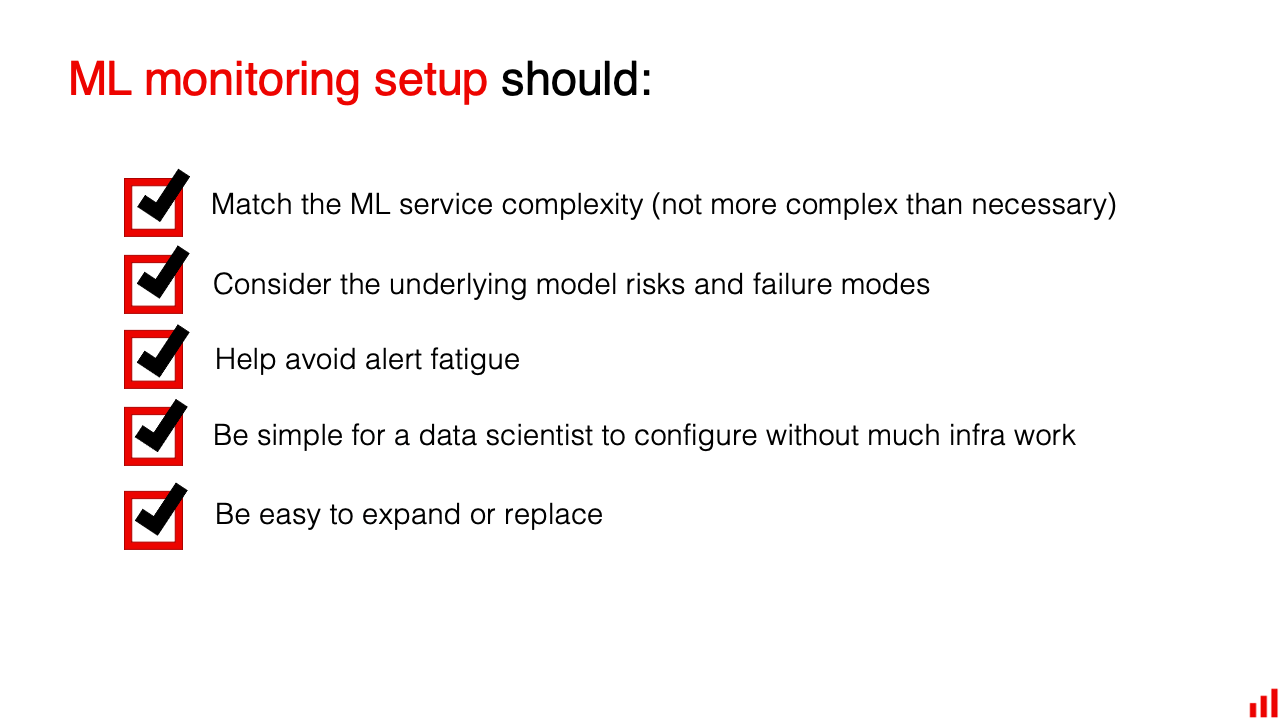 ML monitoring setup should:

Match the ML service complexity (not more complex than necessary)

Consider the underlying model risks and failure modes

Help avoid alert fatigue

Be simple for a data scientist to configure without much infra work

Be easy to expand or replace